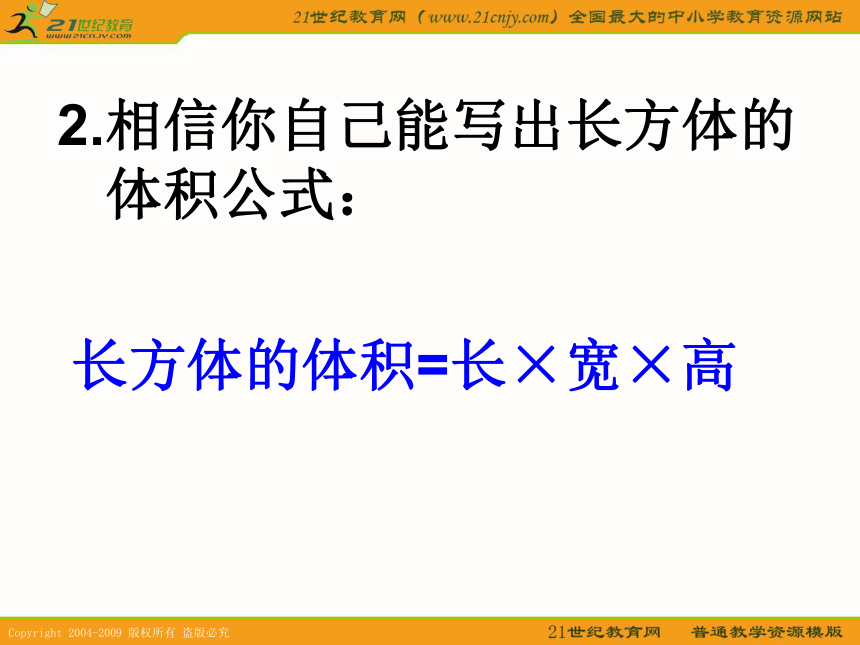 21世纪教育
www.21cnjy.com

21世纪教育网（www.21cnjy.com）全国最大的中小学教育资源网站

2.相信你自己能写出长方体的体积公式：

长方体的体积=长×宽×高

Copyright 2004-2009 版权所有 盗版必究

21世纪教育网　普通教学资源模版